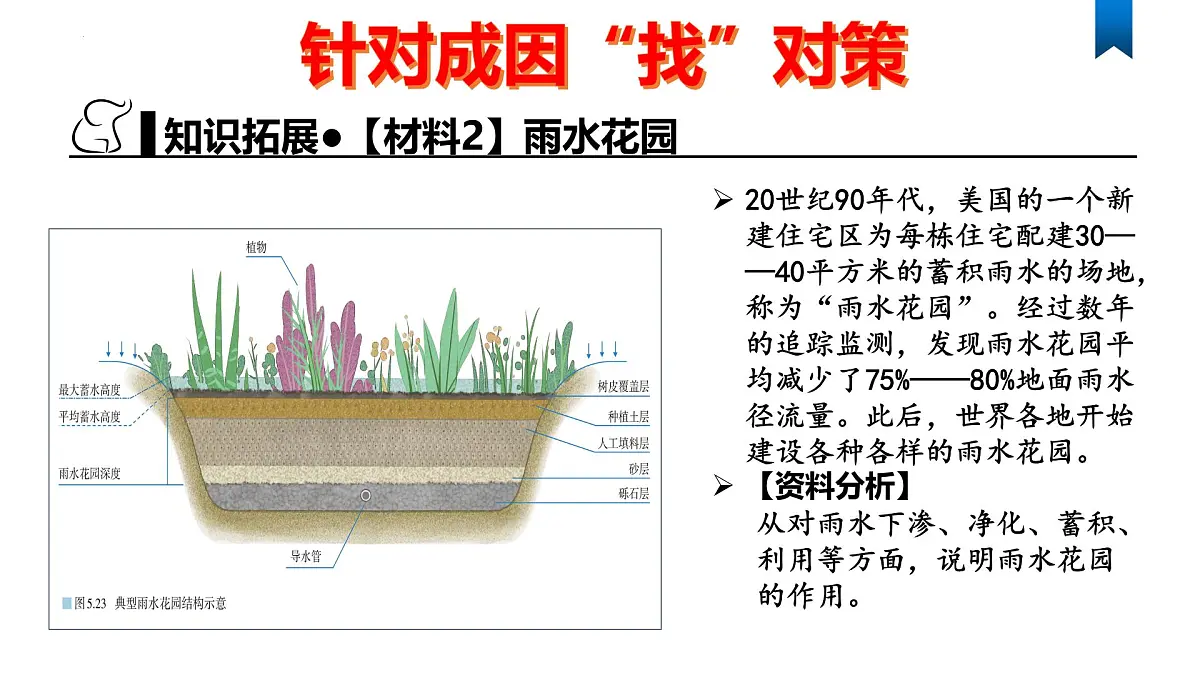 针对成因“找”对策

知识拓展●【材料2】雨水花园

植物

最大蓄水高度

平均蓄水高度

雨水花园深度

树皮覆盖层

种植土层

人工填料层

砂层

砾石层

导水管

图5.23 典型雨水花园结构示意

➢ 20世纪90年代，美国的一个新建住宅区为每栋住宅配建30——40平方米的蓄积雨水的场地，称为“雨水花园”。经过数年的追踪监测，发现雨水花园平均减少了75%——80%地面雨水径流量。此后，世界各地开始建设各种各样的雨水花园。

➢ 【资料分析】
从对雨水下渗、净化、蓄积、利用等方面，说明雨水花园的作用。